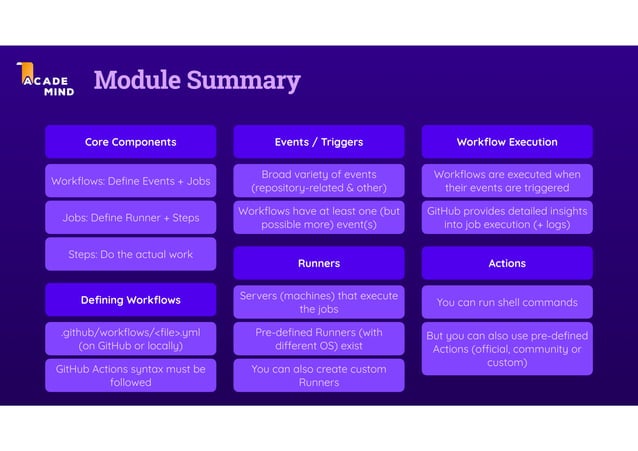 ACADE MIND

Module Summary

Core Components

Workflows: Define Events + Jobs

Jobs: Define Runner + Steps

Steps: Do the actual work

Defining Workflows

.github/workflows/<file>.yml (on GitHub or locally)

GitHub Actions syntax must be followed

Events / Triggers

Broad variety of events (repository-related & other)

Workflows have at least one (but possible more) event(s)

Runners

Servers (machines) that execute the jobs

Pre-defined Runners (with different OS) exist

You can also create custom Runners

Workflow Execution

Workflows are executed when their events are triggered

GitHub provides detailed insights into job execution (+ logs)

Actions

You can run shell commands

But you can also use pre-defined Actions (official, community or custom)